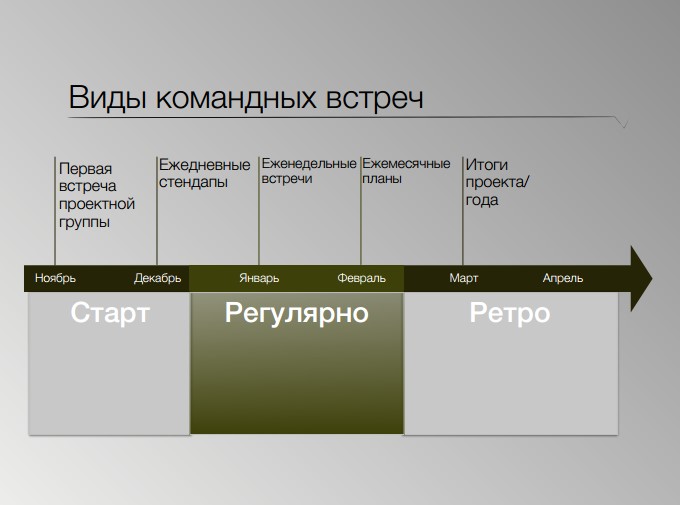 Виды командных встреч

Первая встреча проектной группы

Ежедневные стендапы

Еженедельные встречи

Ежемесячные планы

Итоги проекта/ года

Ноябрь Декабрь Январь Февраль Март Апрель

Старт

Регулярно

Ретро